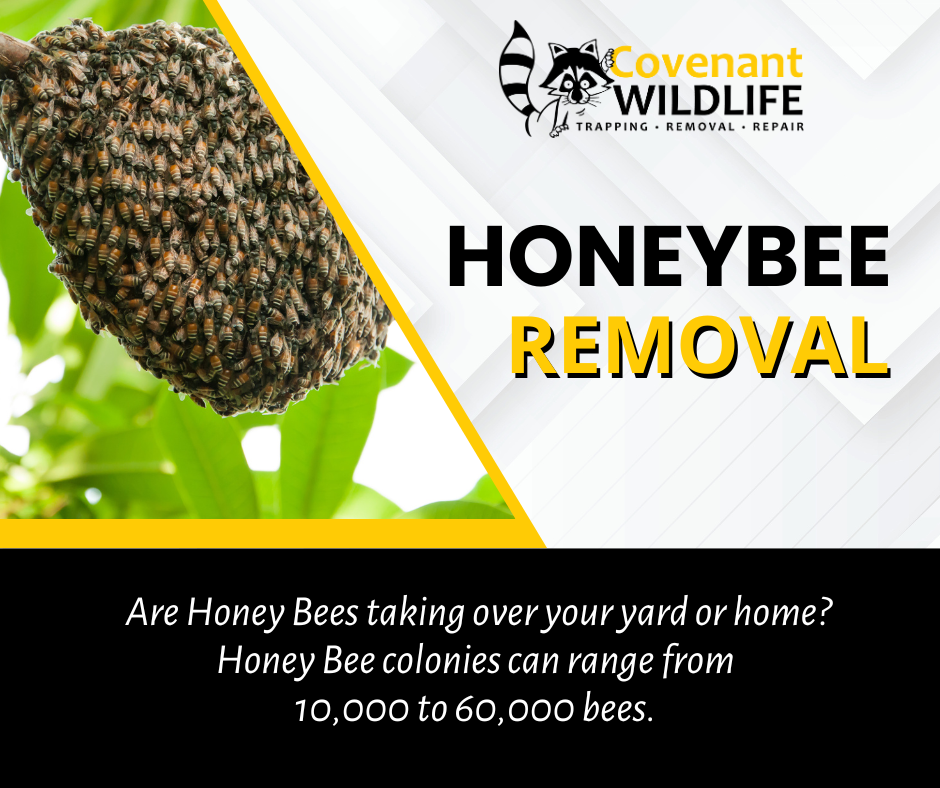 Covenant WILDLIFE
TRAPPING • REMOVAL • REPAIR

HONEYBEE REMOVAL

Are Honey Bees taking over your yard or home? Honey Bee colonies can range from 10,000 to 60,000 bees.